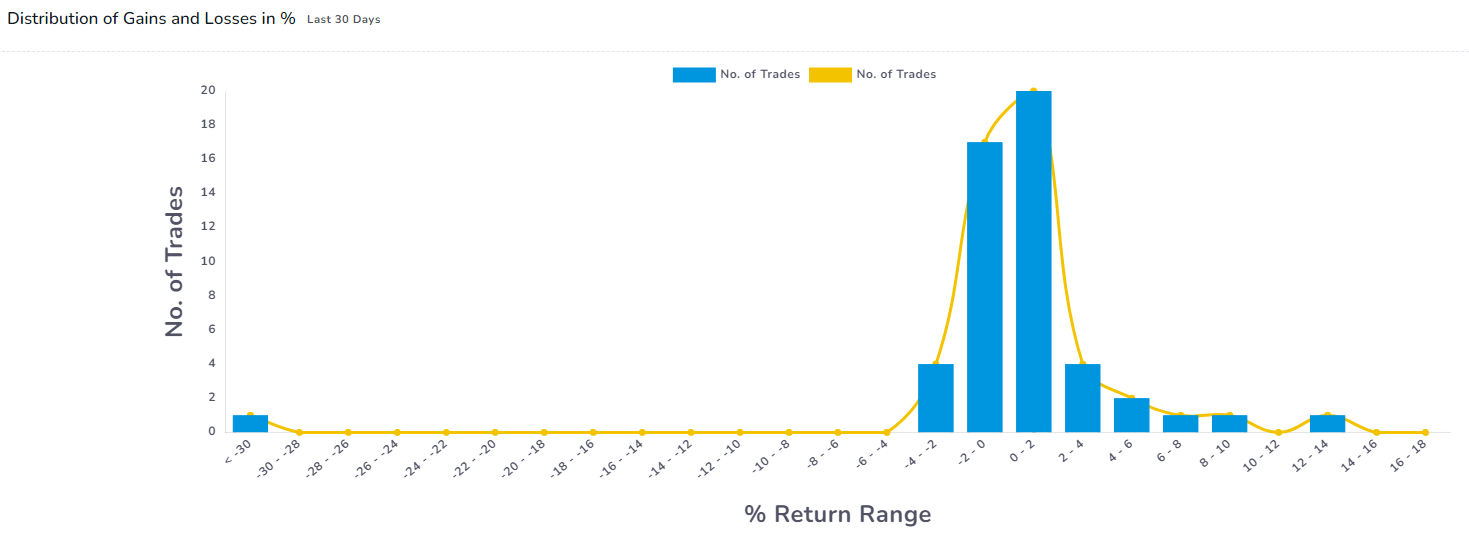 Distribution of Gains and Losses in % Last 30 Days

No. of Trades No. of Trades

No. of Trades

20
18
16
14
12
10
8
6
4
2
0

< -30
-30 - -28
-28 - -26
-26 - -24
-24 - -22
-22 - -20
-20 - -18
-18 - -16
-16 - -14
-14 - -12
-12 - -10
-10 - -8
-8 - -6
-6 - -4
-4 - -2
-2 - 0
0 - 2
2 - 4
4 - 6
6 - 8
8 - 10
10 - 12
12 - 14
14 - 16
16 - 18

% Return Range